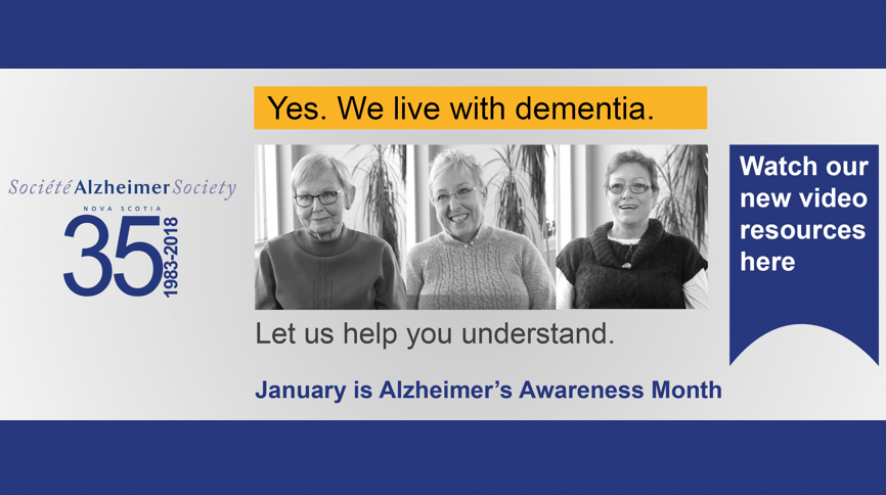 Société Alzheimer Society

NOVA SCOTIA

35

1983-2018

Yes. We live with dementia.

Let us help you understand.

January is Alzheimer's Awareness Month

Watch our new video resources here